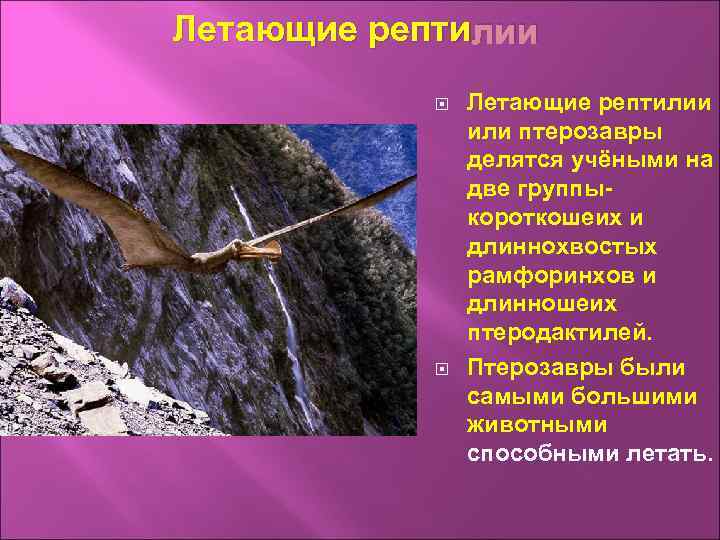 Летающие рептилии

Летающие рептилии или птерозавры делятся учёными на две группы- короткошеих и длиннохвостых рамфоринхов и длинношеих птеродактилей.

Птерозавры были самыми большими животными способными летать.